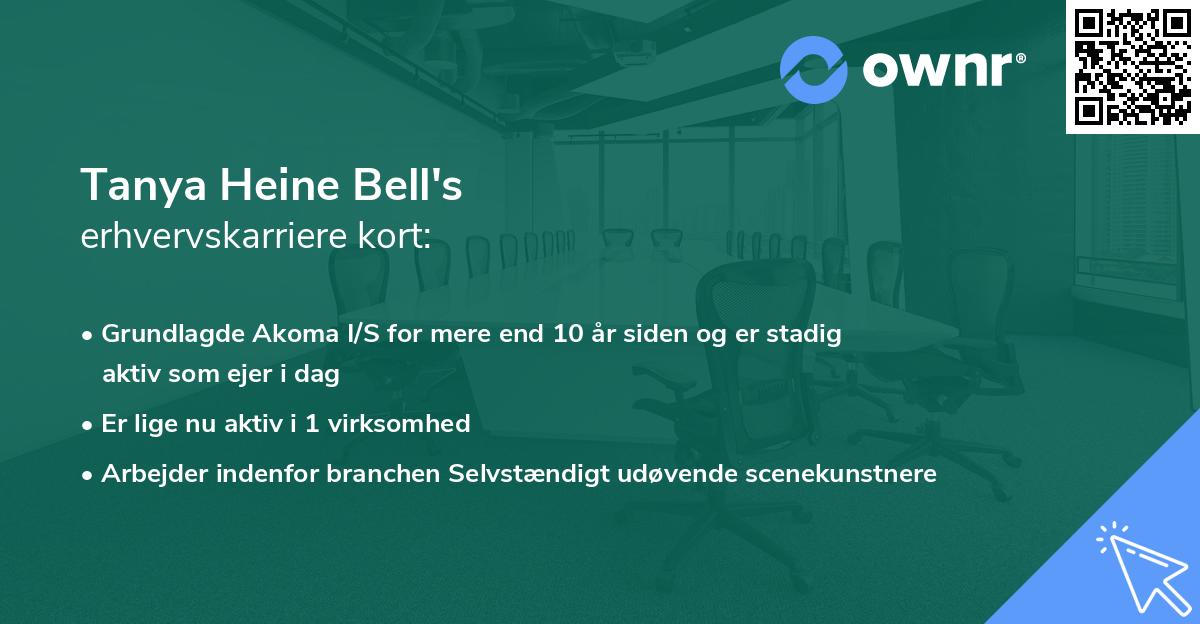 ownr®

Tanya Heine Bell's
erhvervskarriere kort:

• Grundlagde Akoma I/S for mere end 10 år siden og er stadig aktiv som ejer i dag
• Er lige nu aktiv i 1 virksomhed
• Arbejder indenfor branchen Selvstændigt udøvende scenekunstnere